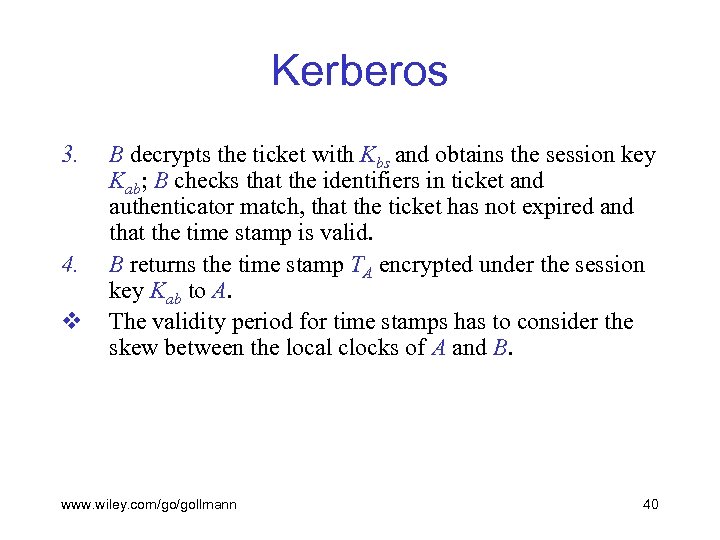 Kerberos

3. $B$ decrypts the ticket with $K_{bs}$ and obtains the session key $K_{ab}$; $B$ checks that the identifiers in ticket and authenticator match, that the ticket has not expired and that the time stamp is valid.

4. $B$ returns the time stamp $T_A$ encrypted under the session key $K_{ab}$ to $A$.

❖ The validity period for time stamps has to consider the skew between the local clocks of $A$ and $B$.

www.wiley.com/go/gollmann

40